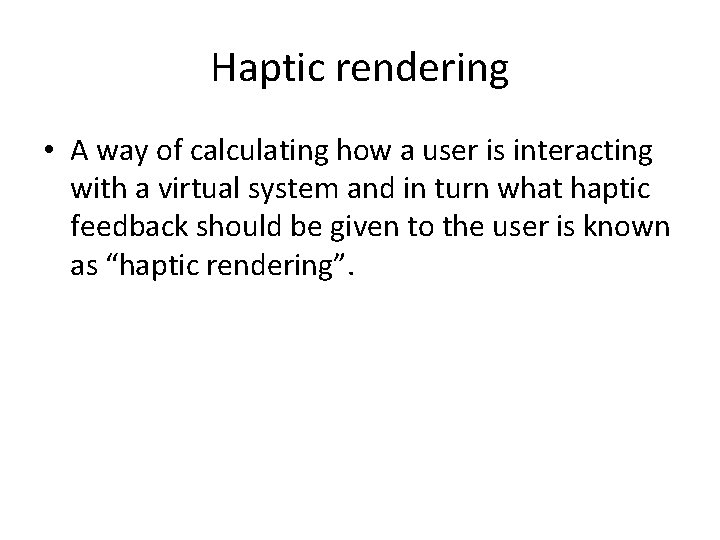 Haptic rendering

• A way of calculating how a user is interacting with a virtual system and in turn what haptic feedback should be given to the user is known as "haptic rendering".